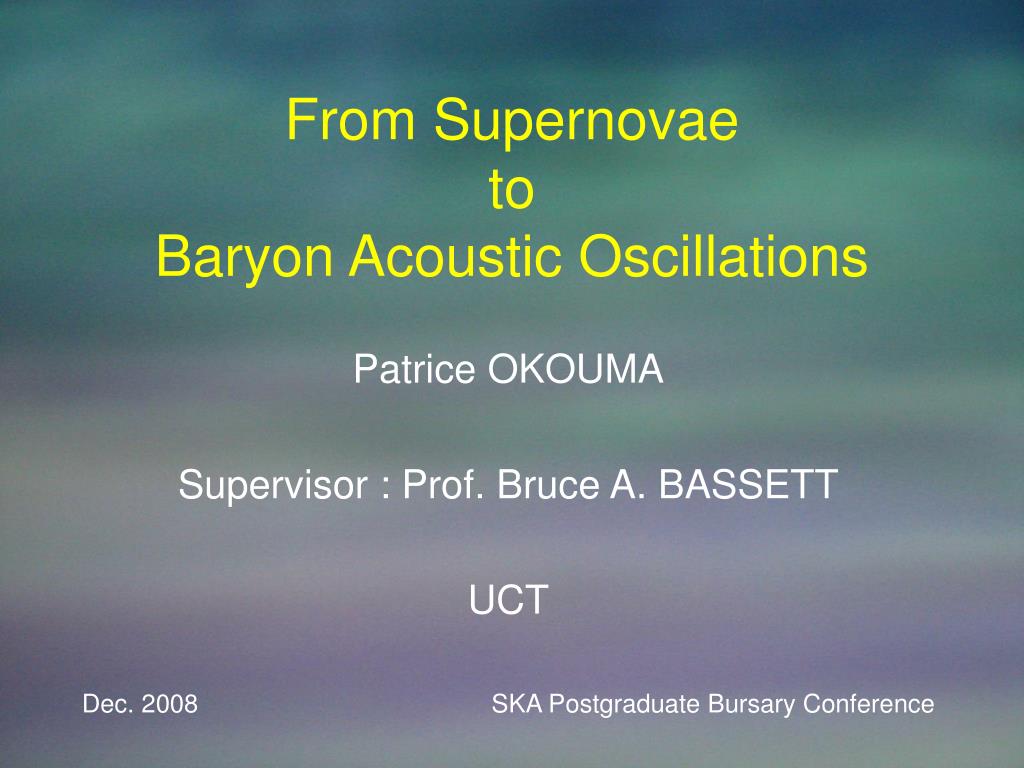 From Supernovae
to
Baryon Acoustic Oscillations

Patrice OKOUMA

Supervisor : Prof. Bruce A. BASSETT

UCT

Dec. 2008

SKA Postgraduate Bursary Conference